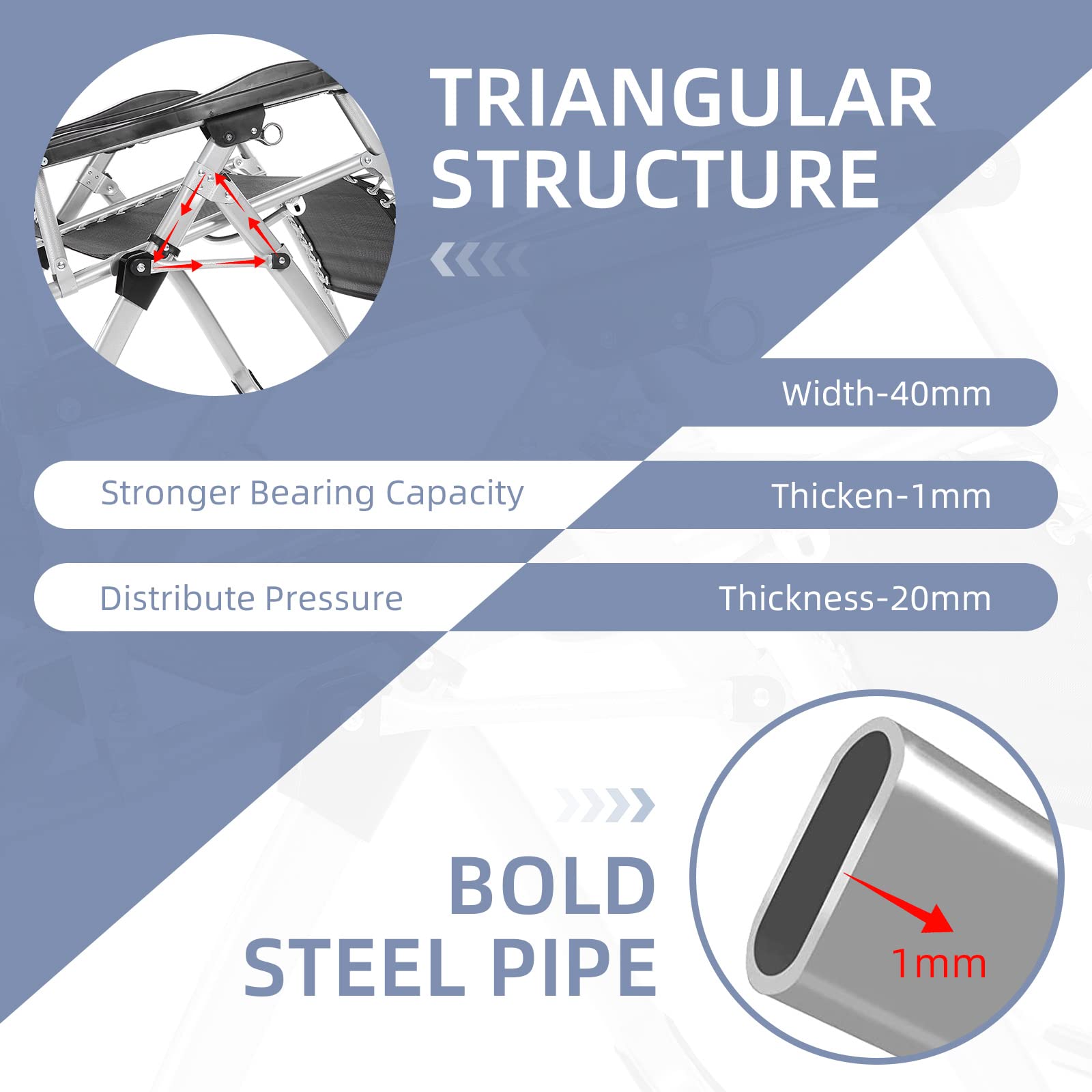 TRIANGULAR STRUCTURE

Width-40mm

Stronger Bearing Capacity

Thicken-1mm

Distribute Pressure

Thickness-20mm

BOLD STEEL PIPE

1mm